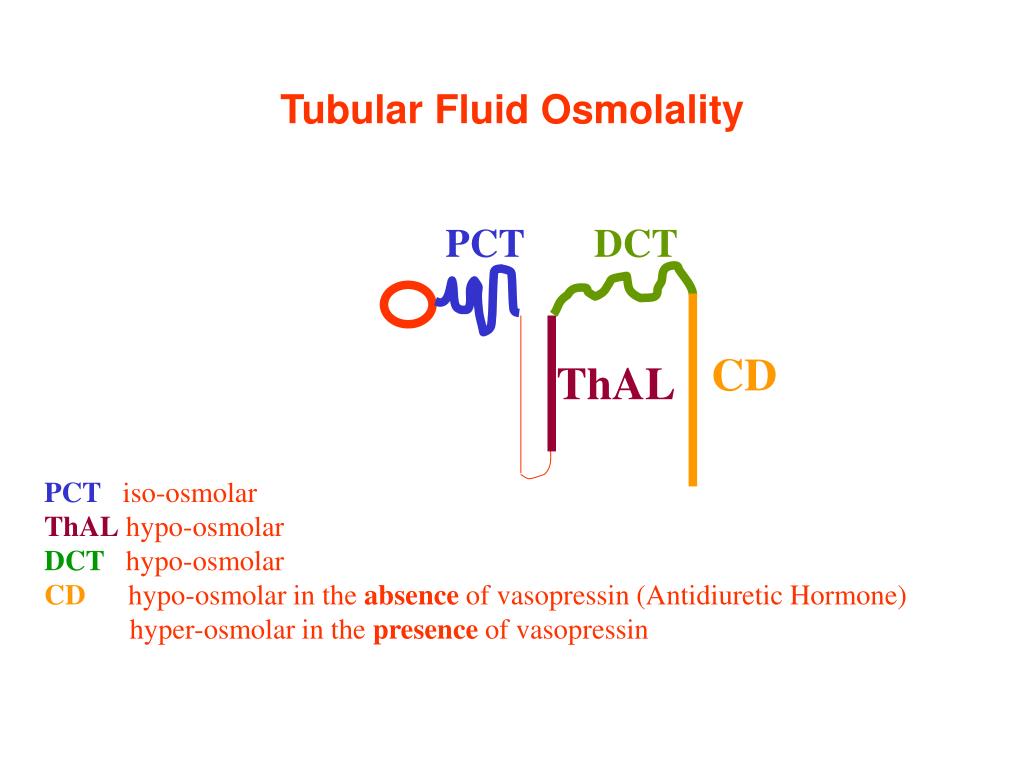 Tubular Fluid Osmolality

PCT DCT

ThAL

CD

PCT iso-osmolar
ThAL hypo-osmolar
DCT hypo-osmolar
CD hypo-osmolar in the absence of vasopressin (Antidiuretic Hormone)
hyper-osmolar in the presence of vasopressin